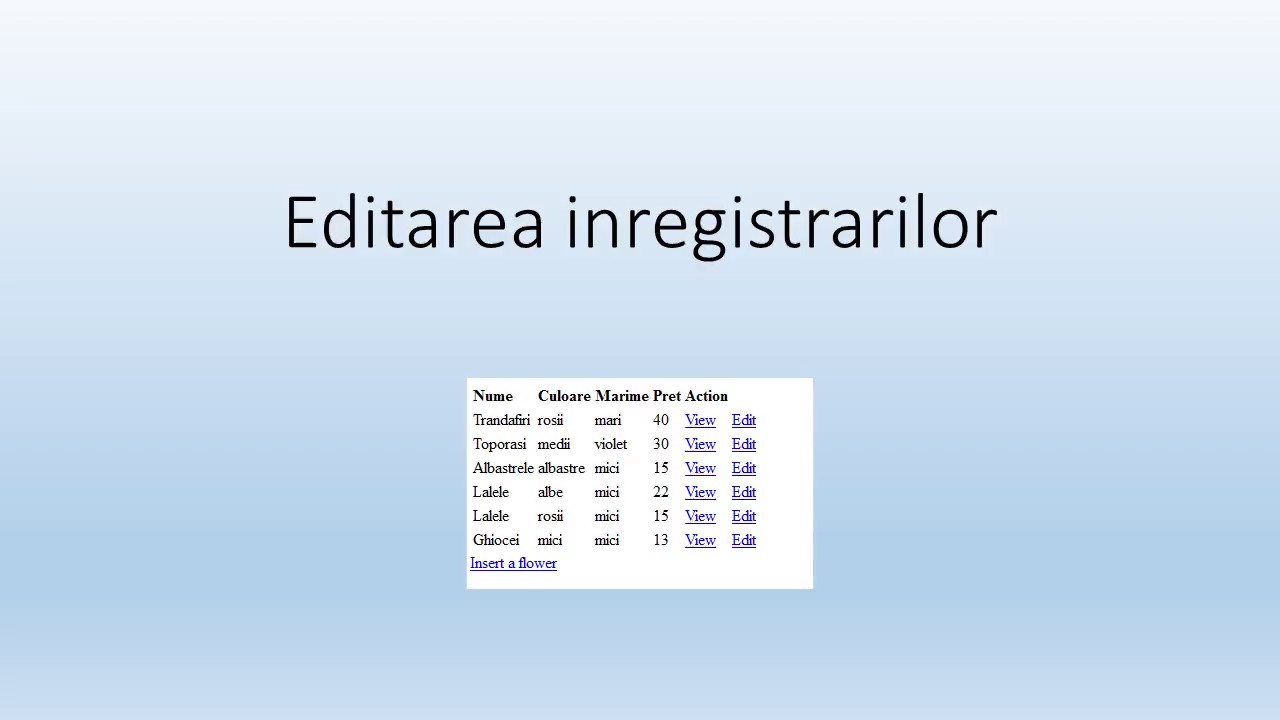 Editarea inregistrarilor

| Nume | Culoare | Marime | Pret | Action | |
|---|---|---|---|---|---|
| Trandafiri | rosii | mari | 40 | View | Edit |
| Toporasi | medii | violet | 30 | View | Edit |
| Albastrele | albastre | mici | 15 | View | Edit |
| Lalele | albe | mici | 22 | View | Edit |
| Lalele | rosii | mici | 15 | View | Edit |
| Ghiocei | mici | mici | 13 | View | Edit |

Insert a flower